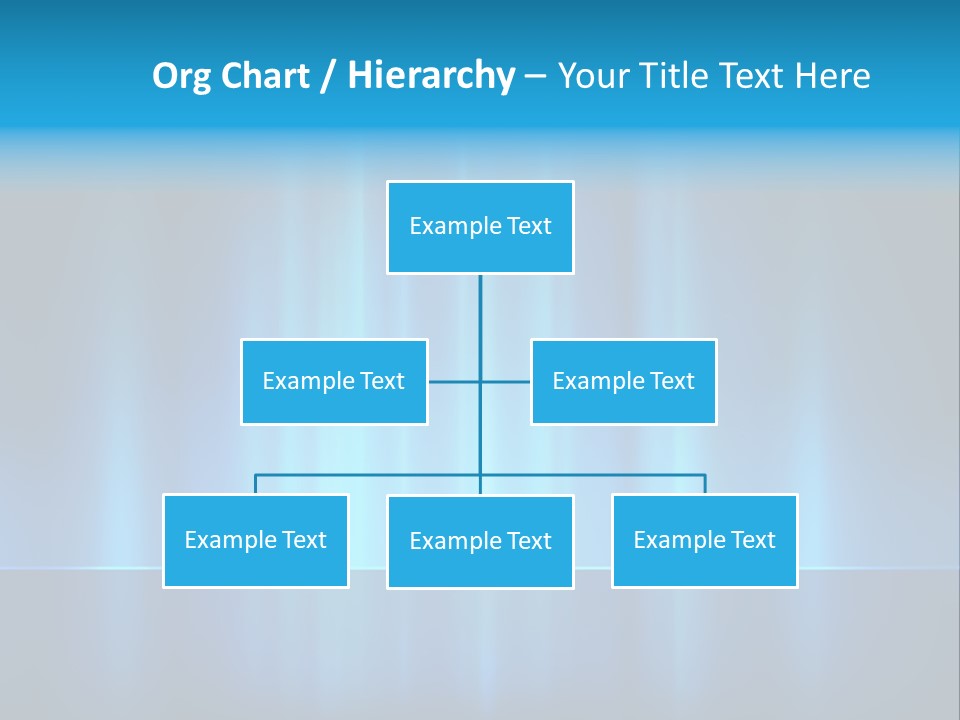 Org Chart / Hierarchy – Your Title Text Here

Example Text

Example Text

Example Text

Example Text

Example Text

Example Text